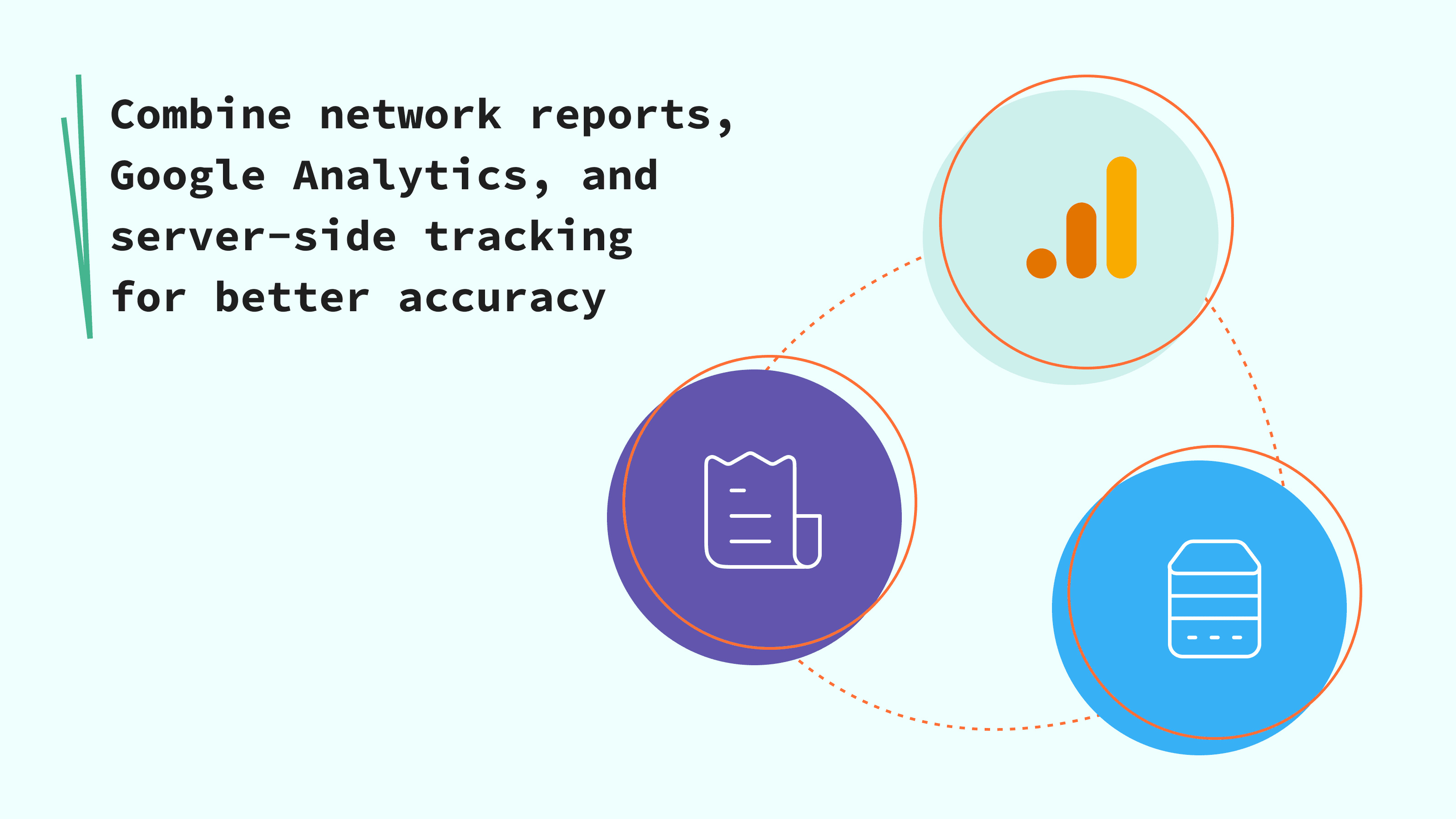 Combine network reports, Google Analytics, and server-side tracking for better accuracy